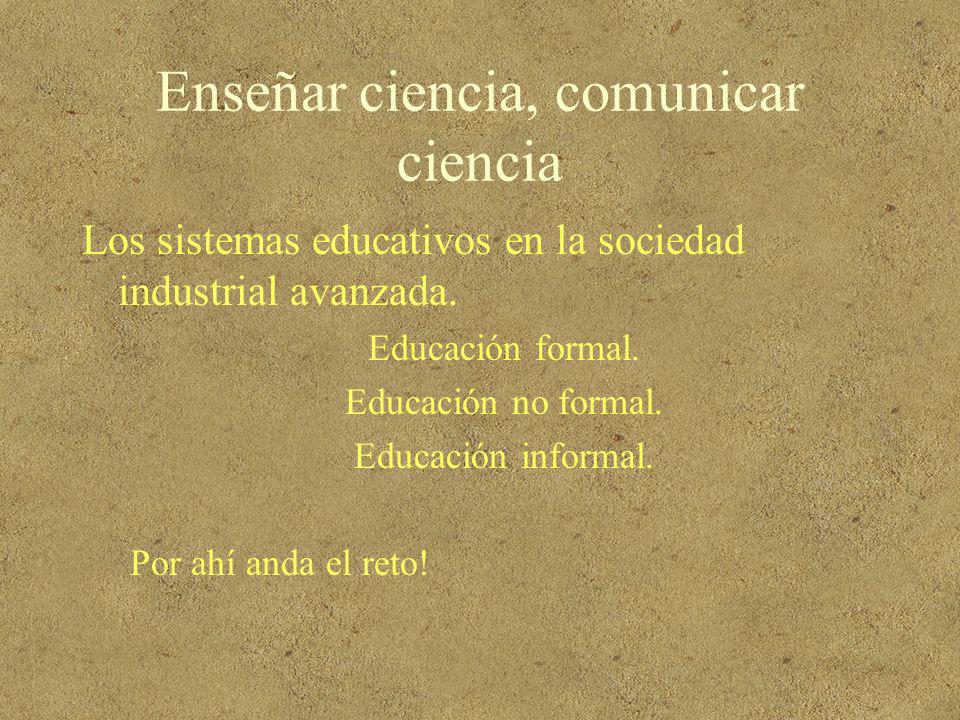 Enseñar ciencia, comunicar ciencia

Los sistemas educativos en la sociedad industrial avanzada.

Educación formal.

Educación no formal.

Educación informal.

Por ahí anda el reto!